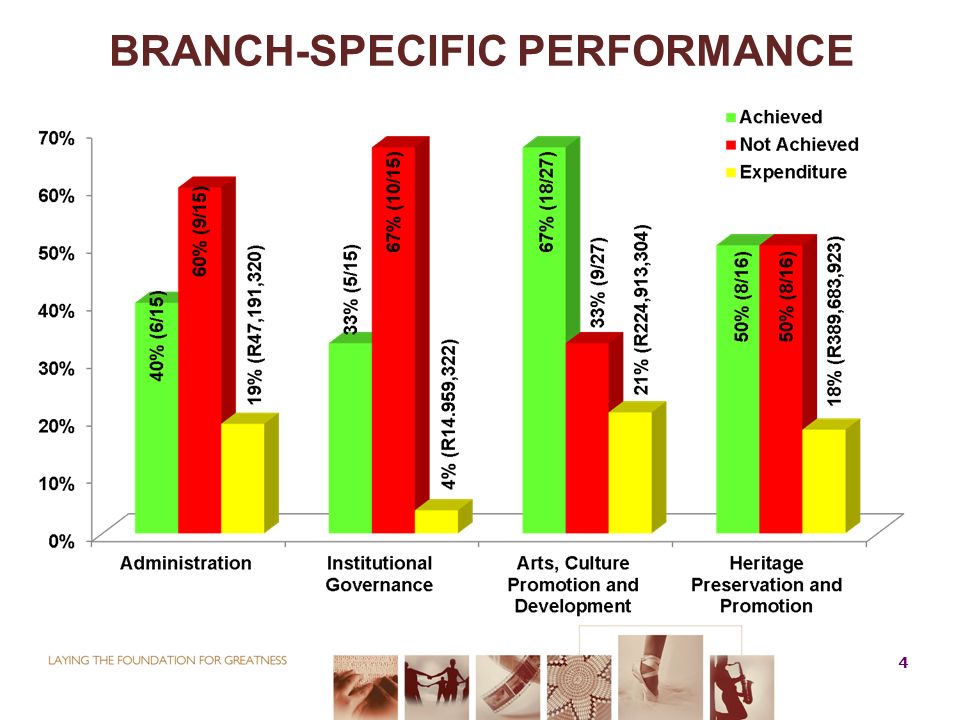 BRANCH-SPECIFIC PERFORMANCE

Achieved
Not Achieved
Expenditure

70%
60%
50%
40%
30%
20%
10%
0%

40% (6/15)
60% (9/15)
19% (R47,191,320)
33% (5/15)
67% (10/15)
4% (R14.959,322)
67% (18/27)
33% (9/27)
21% (R224,913,304)
50% (8/16)
50% (8/16)
18% (R389,683,923)

Administration
Institutional Governance
Arts, Culture Promotion and Development
Heritage Preservation and Promotion

LAYING THE FOUNDATION FOR GREATNESS

4